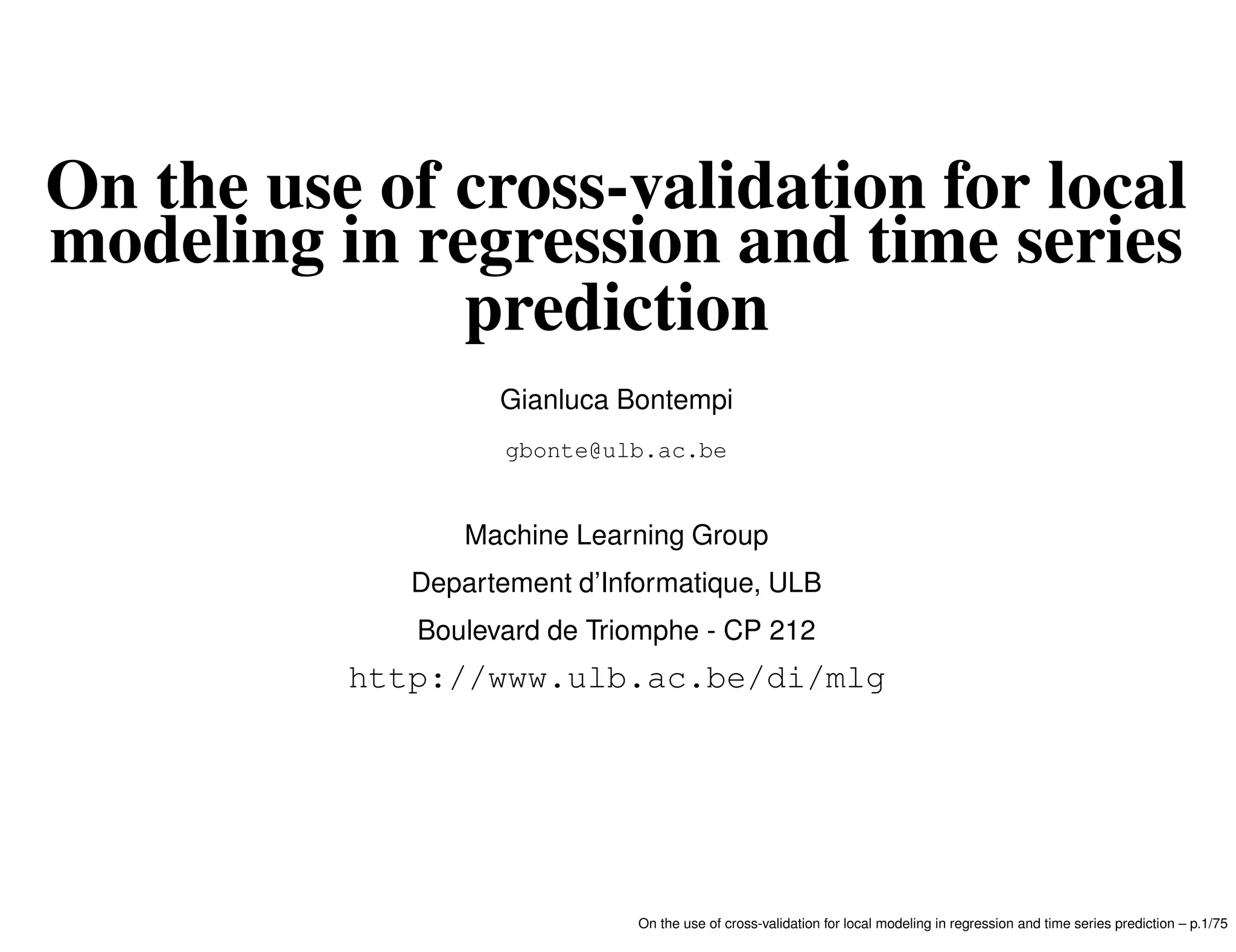 On the use of cross-validation for local modeling in regression and time series prediction

Gianluca Bontempi

gbonte@ulb.ac.be

Machine Learning Group

Departement d'Informatique, ULB

Boulevard de Triomphe - CP 212

http://www.ulb.ac.be/di/mlg

On the use of cross-validation for local modeling in regression and time series prediction – p.1/75